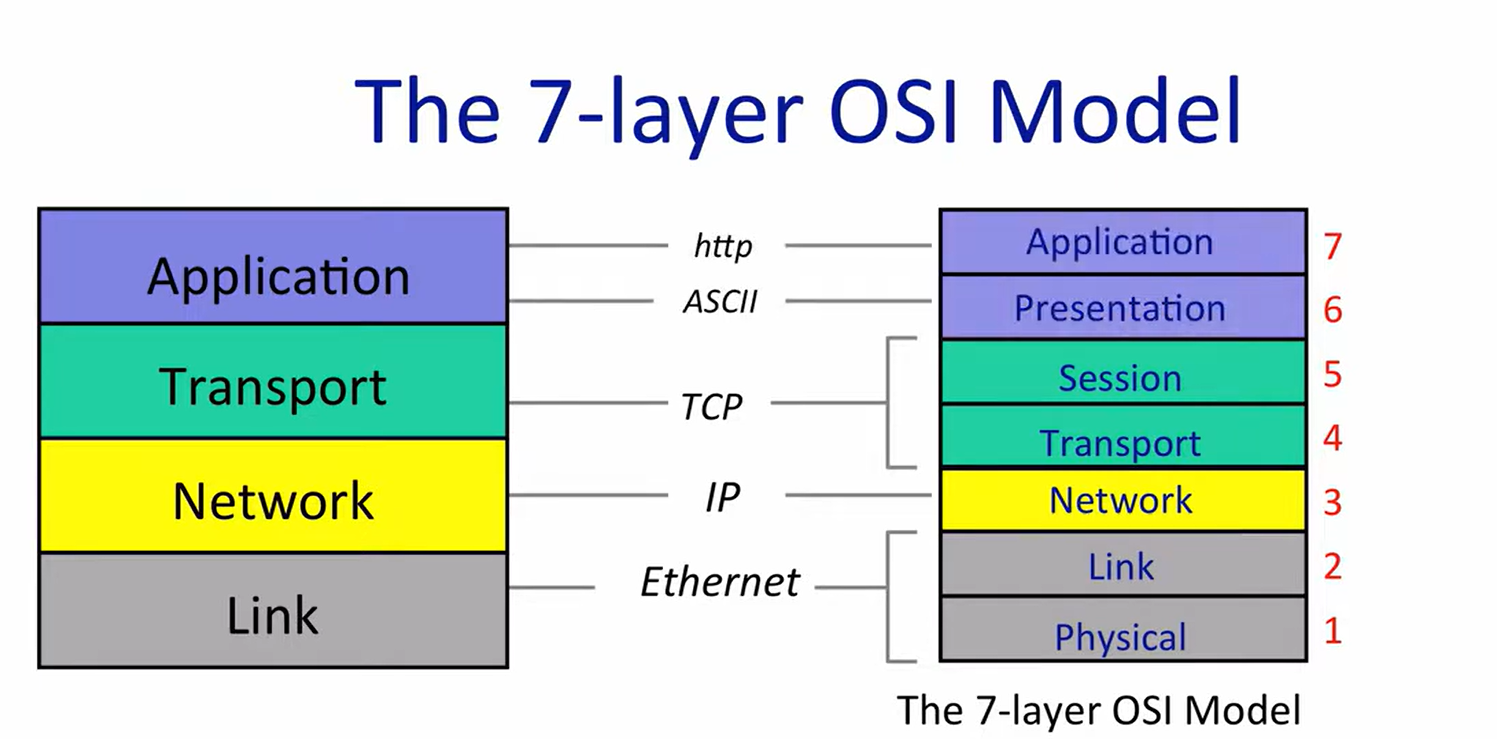 The 7-layer OSI Model

Application
Transport
Network
Link

http
ASCII
TCP
IP
Ethernet

Application 7
Presentation 6
Session 5
Transport 4
Network 3
Link 2
Physical 1

The 7-layer OSI Model